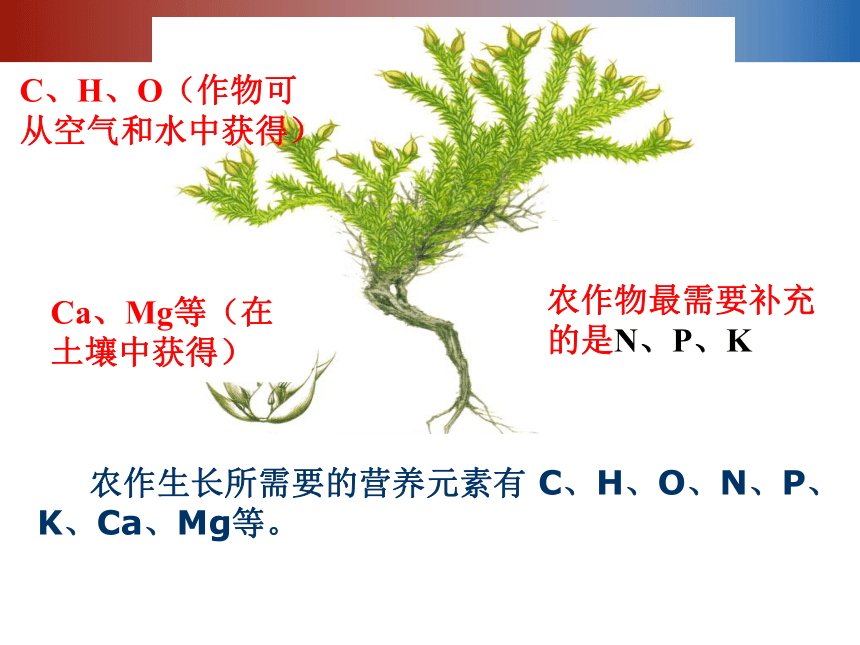 C、H、O（作物可从空气和水中获得）

Ca、Mg等（在土壤中获得）

农作物最需要补充的是N、P、K

农作生长所需要的营养元素有 C、H、O、N、P、K、Ca、Mg等。